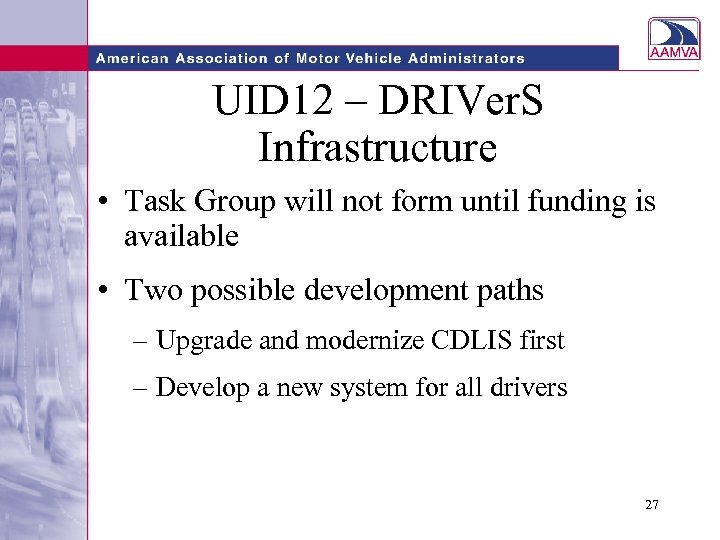 American Association of Motor Vehicle Administrators

AAMVA

UID12 – DRIVerS Infrastructure

• Task Group will not form until funding is available

• Two possible development paths

– Upgrade and modernize CDLIS first

– Develop a new system for all drivers

27